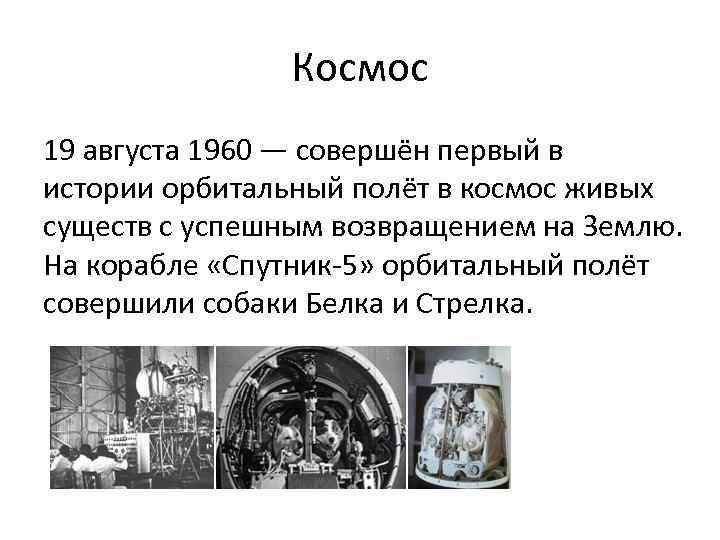 Космос

19 августа 1960 — совершён первый в истории орбитальный полёт в космос живых существ с успешным возвращением на Землю. На корабле «Спутник-5» орбитальный полёт совершили собаки Белка и Стрелка.